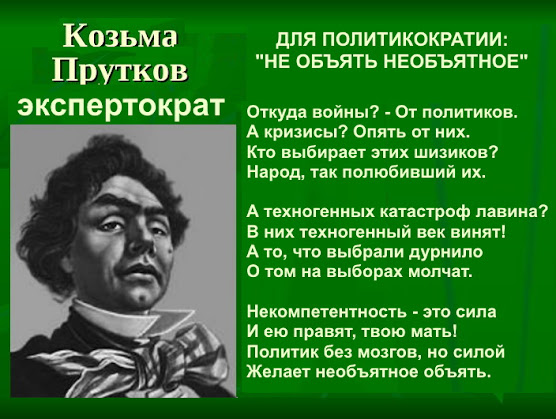 Козьма Прутков экспертократ

ДЛЯ ПОЛИТИКОКРАТИИ:
"НЕ ОБЪЯТЬ НЕОБЪЯТНОЕ"

Откуда войны? - От политиков.
А кризисы? Опять от них.
Кто выбирает этих шизиков?
Народ, так полюбивший их.

А техногенных катастроф лавина?
В них техногенный век винят!
А то, что выбрали дурнило
О том на выборах молчат.

Некомпетентность - это сила
И ею правят, твою мать!
Политик без мозгов, но силой
Желает необъятное объять.